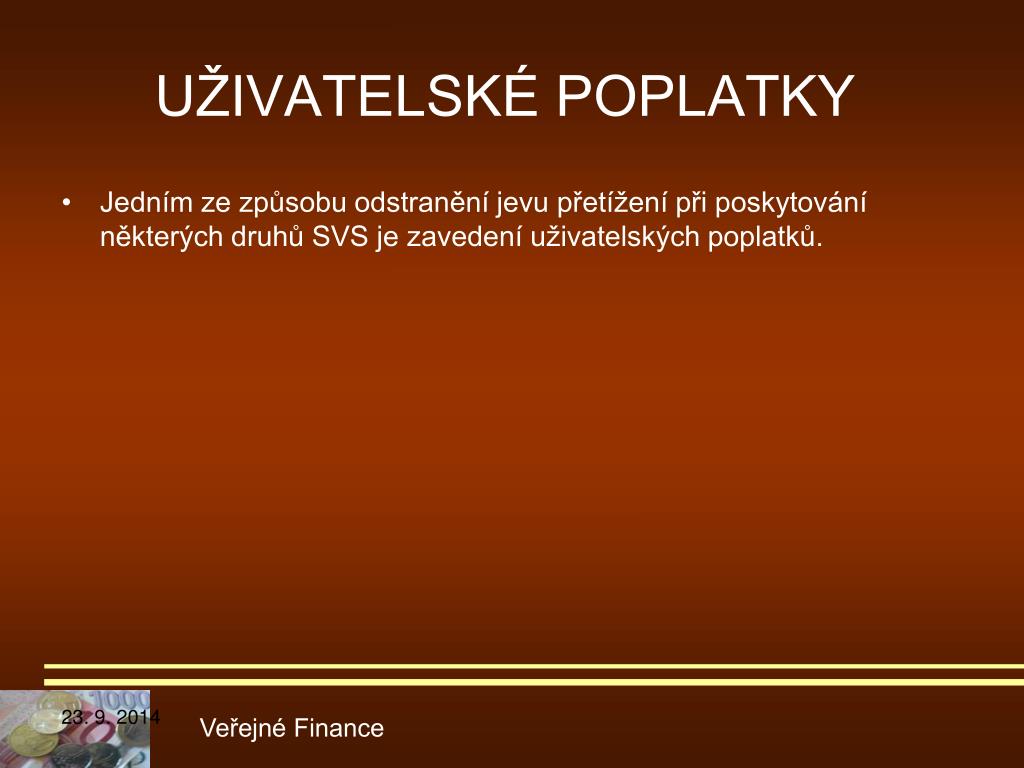 UŽIVATELSKÉ POPLATKY

• Jedním ze způsobu odstranění jevu přetížení při poskytování některých druhů SVS je zavedení uživatelských poplatků.

23. 9. 2014

Veřejné Finance